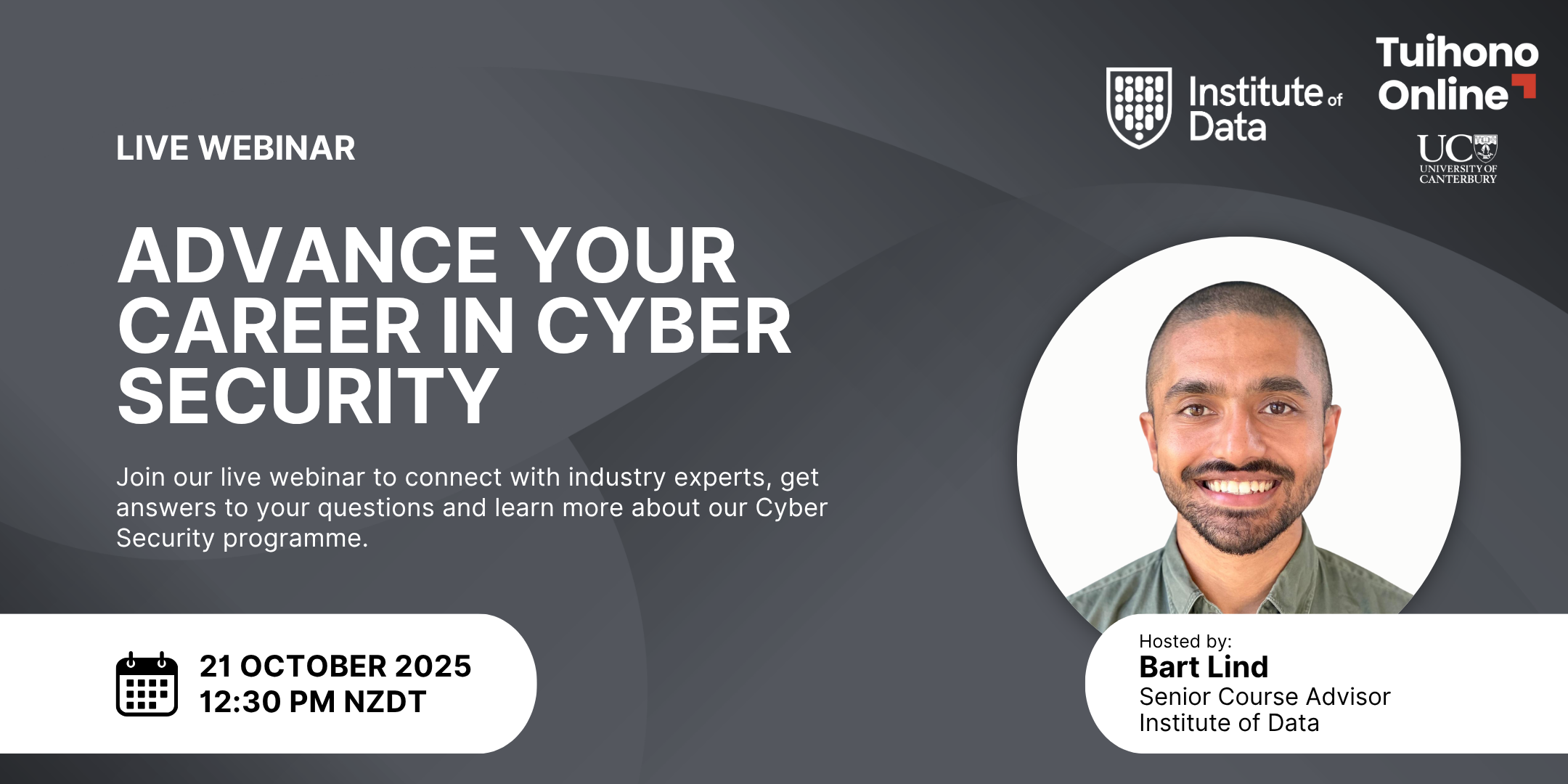 Institute of Data

Tuihono Online

UC UNIVERSITY OF CANTERBURY

LIVE WEBINAR

ADVANCE YOUR CAREER IN CYBER SECURITY

Join our live webinar to connect with industry experts, get answers to your questions and learn more about our Cyber Security programme.

21 OCTOBER 2025
12:30 PM NZDT

Hosted by:
Bart Lind
Senior Course Advisor
Institute of Data